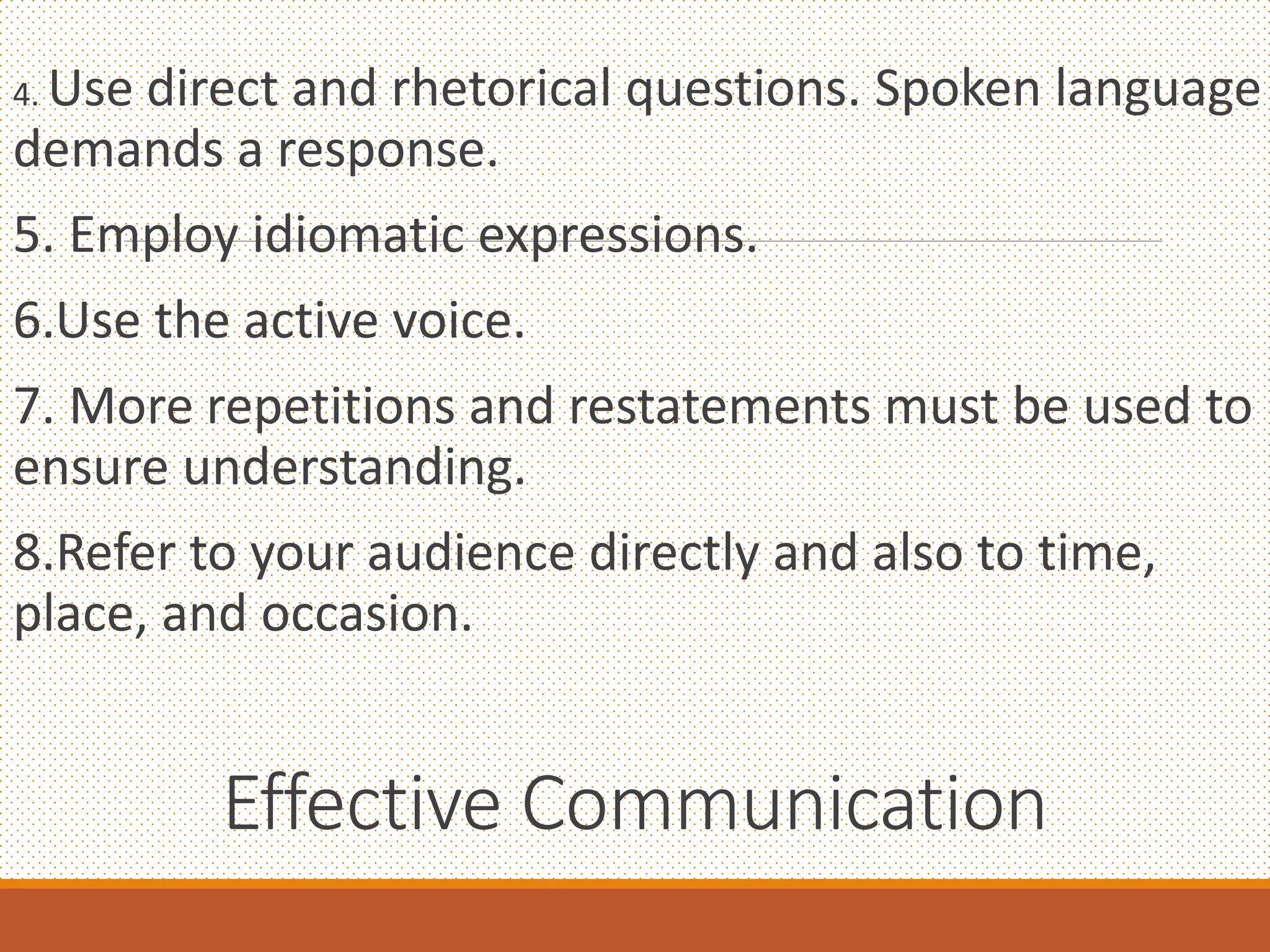 4. Use direct and rhetorical questions. Spoken language demands a response.

5. Employ idiomatic expressions.

6.Use the active voice.

7. More repetitions and restatements must be used to ensure understanding.

8.Refer to your audience directly and also to time, place, and occasion.

Effective Communication